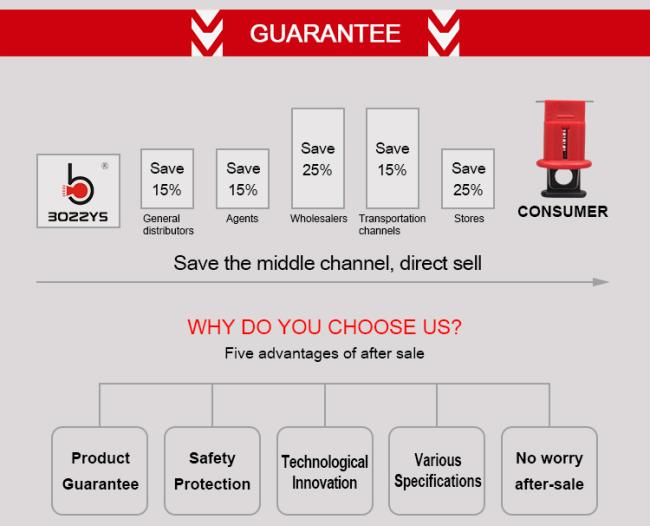 GUARANTEE

®
BOZZYS

Save 15%
General distributors

Save 15%
Agents

Save 25%
Wholesalers

Save 15%
Transportation channels

Save 25%
Stores

CONSUMER

Save the middle channel, direct sell

WHY DO YOU CHOOSE US?
Five advantages of after sale

Product Guarantee

Safety Protection

Technological Innovation

Various Specifications

No worry after-sale